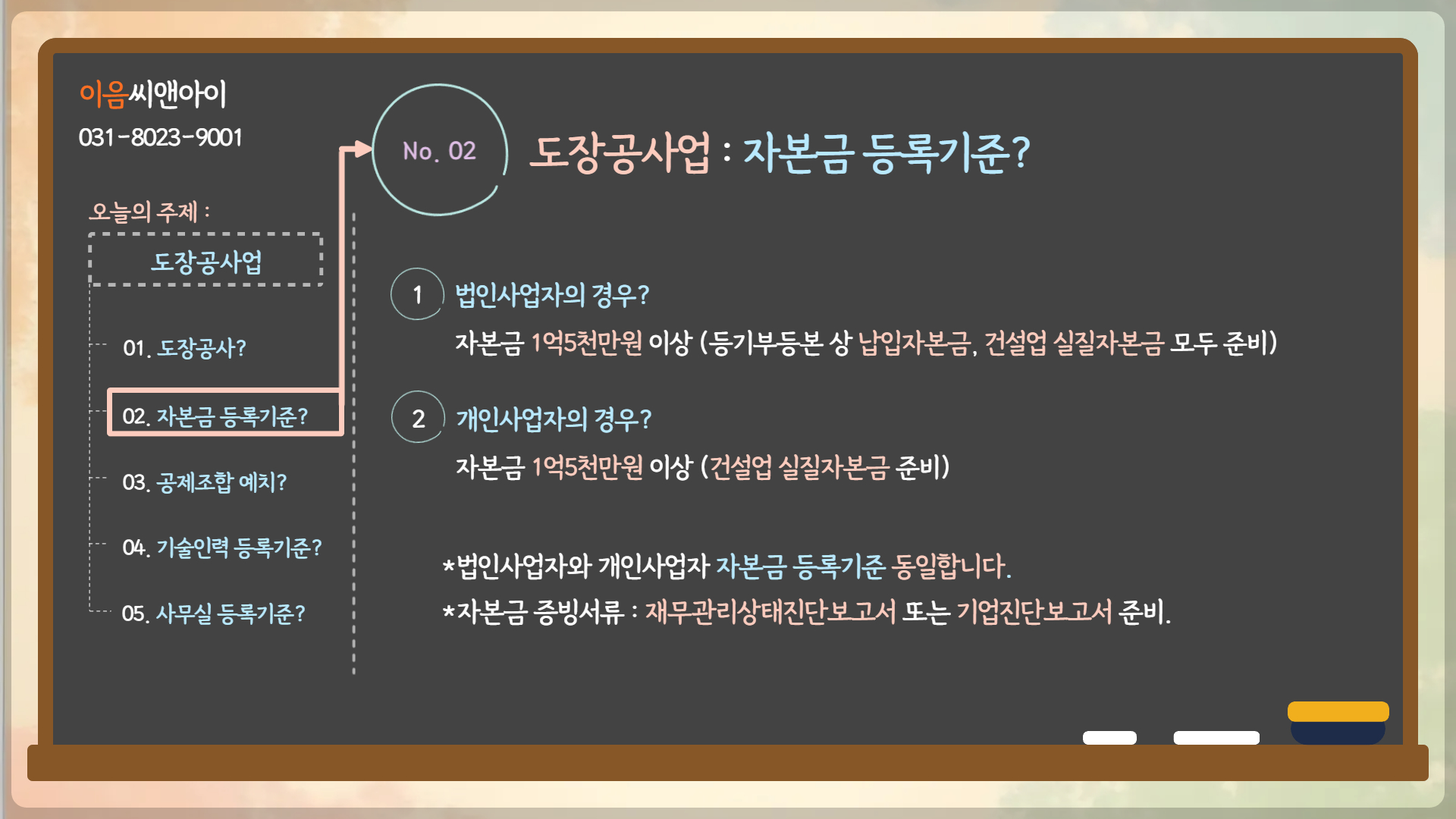 이음씨앤아이
031-8023-9001

오늘의 주제 :

도장공사업

01. 도장공사?

02. 자본금 등록기준?

03. 공제조합 예치?

04. 기술인력 등록기준?

05. 사무실 등록기준?

No. 02

도장공사업 : 자본금 등록기준?

1 법인사업자의 경우?

자본금 1억5천만원 이상 (등기부등본 상 납입자본금, 건설업 실질자본금 모두 준비)

2 개인사업자의 경우?

자본금 1억5천만원 이상 (건설업 실질자본금 준비)

*법인사업자와 개인사업자 자본금 등록기준 동일합니다.

*자본금 증빙서류 : 재무관리상태진단보고서 또는 기업진단보고서 준비.